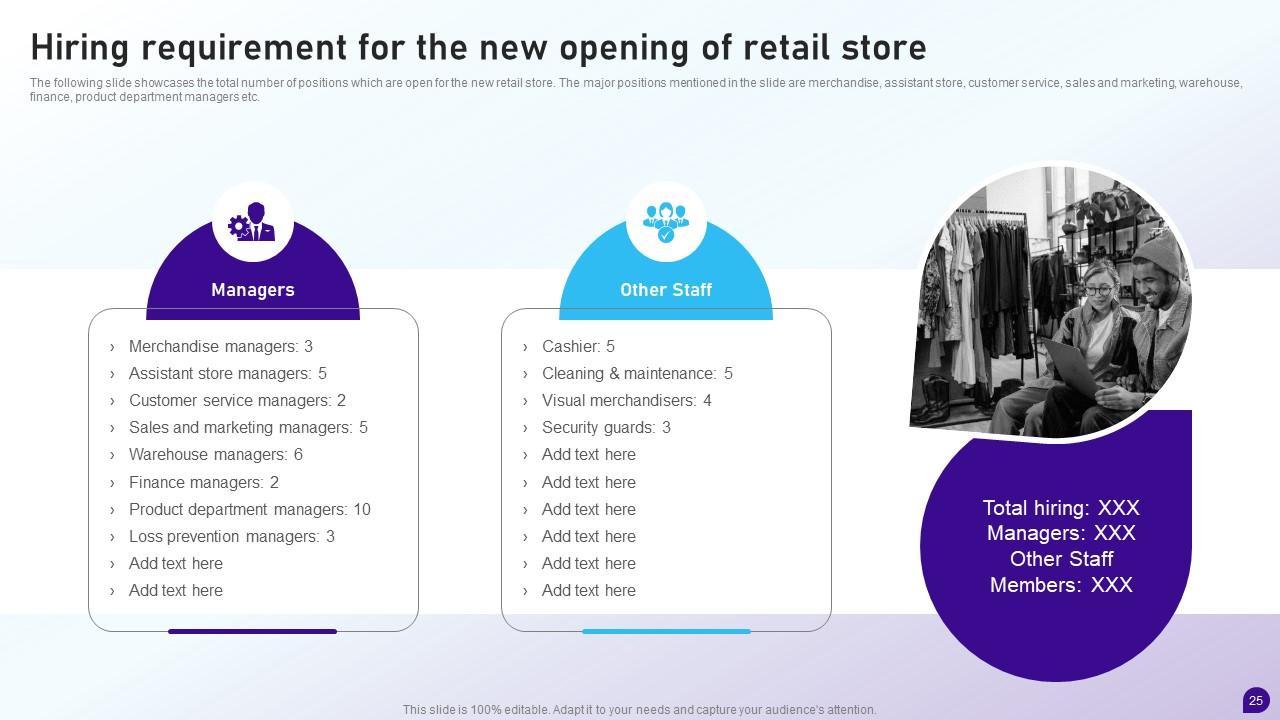 Hiring requirement for the new opening of retail store

The following slide showcases the total number of positions which are open for the new retail store. The major positions mentioned in the slide are merchandise, assistant store, customer service, sales and marketing, warehouse, finance, product department managers etc.

Managers

› Merchandise managers: 3
› Assistant store managers: 5
› Customer service managers: 2
› Sales and marketing managers: 5
› Warehouse managers: 6
› Finance managers: 2
› Product department managers: 10
› Loss prevention managers: 3
› Add text here
› Add text here

Other Staff

› Cashier: 5
› Cleaning & maintenance: 5
› Visual merchandisers: 4
› Security guards: 3
› Add text here
› Add text here
› Add text here
› Add text here
› Add text here
› Add text here

Total hiring: XXX
Managers: XXX
Other Staff Members: XXX

This slide is 100% editable. Adapt it to your needs and capture your audience's attention.

25